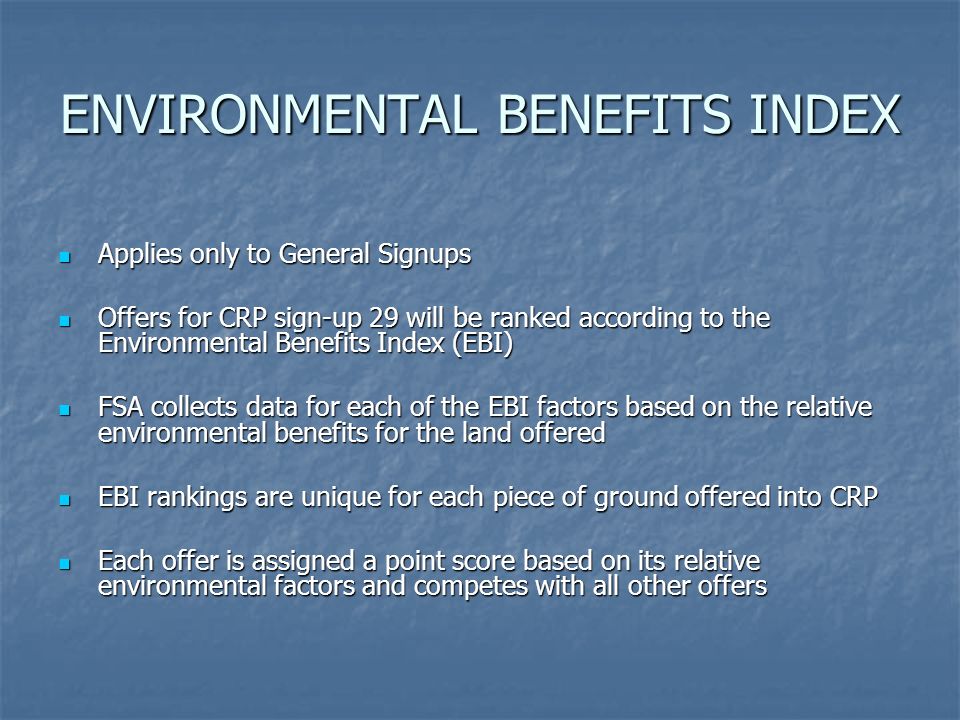 ENVIRONMENTAL BENEFITS INDEX

- Applies only to General Signups

- Offers for CRP sign-up 29 will be ranked according to the Environmental Benefits Index (EBI)

- FSA collects data for each of the EBI factors based on the relative environmental benefits for the land offered

- EBI rankings are unique for each piece of ground offered into CRP

- Each offer is assigned a point score based on its relative environmental factors and competes with all other offers